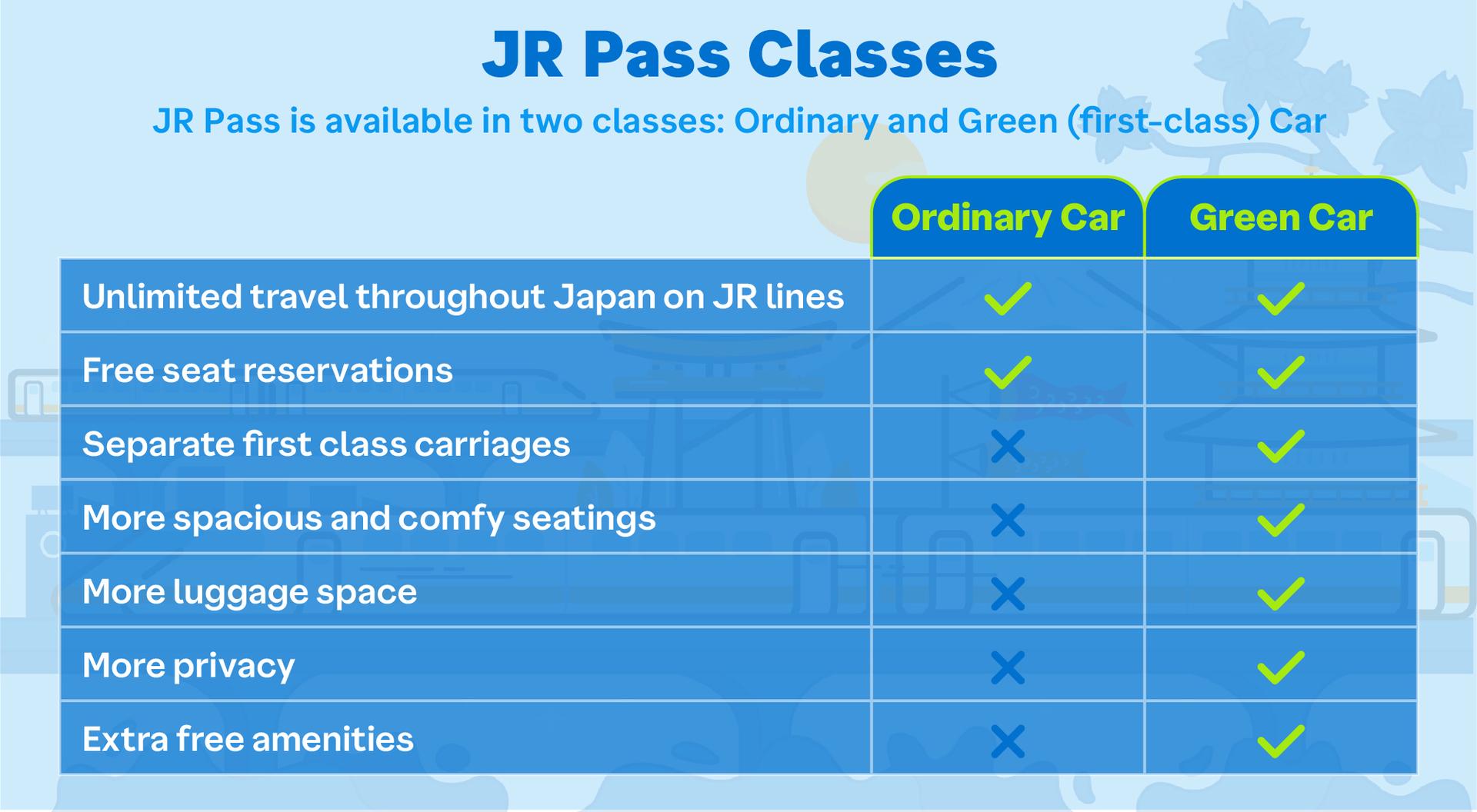 JR Pass Classes

JR Pass is available in two classes: Ordinary and Green (first-class) Car

| | Ordinary Car | Green Car |
|---|---|---|
| Unlimited travel throughout Japan on JR lines | ✓ | ✓ |
| Free seat reservations | ✓ | ✓ |
| Separate first class carriages | ✗ | ✓ |
| More spacious and comfy seatings | ✗ | ✓ |
| More luggage space | ✗ | ✓ |
| More privacy | ✗ | ✓ |
| Extra free amenities | ✗ | ✓ |